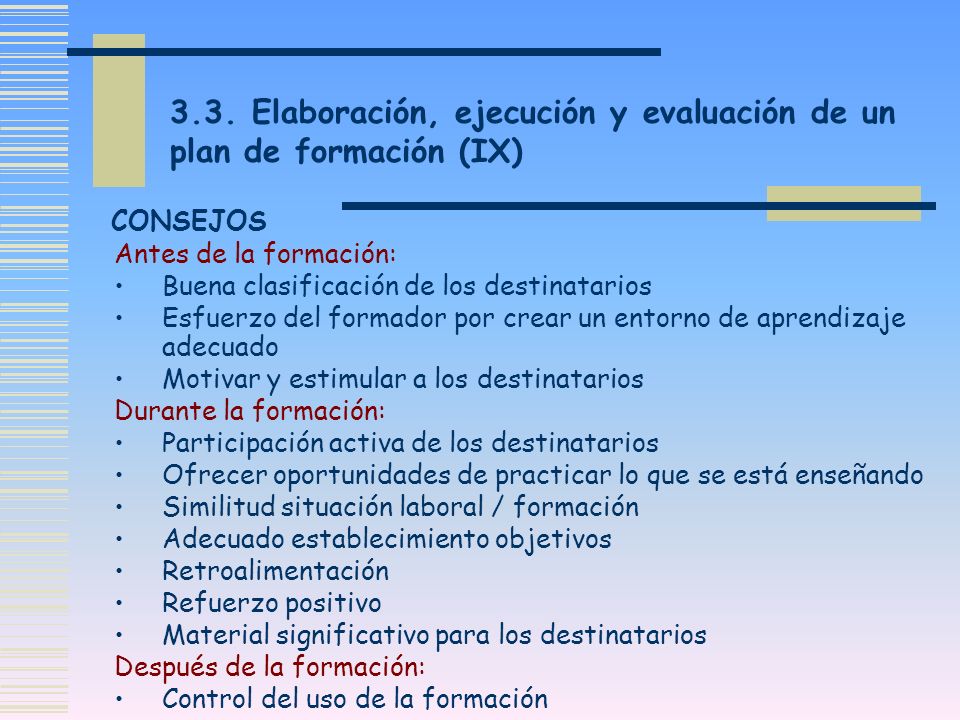 3.3. Elaboración, ejecución y evaluación de un plan de formación (IX)

CONSEJOS
Antes de la formación:
• Buena clasificación de los destinatarios
• Esfuerzo del formador por crear un entorno de aprendizaje adecuado
• Motivar y estimular a los destinatarios
Durante la formación:
• Participación activa de los destinatarios
• Ofrecer oportunidades de practicar lo que se está enseñando
• Similitud situación laboral / formación
• Adecuado establecimiento objetivos
• Retroalimentación
• Refuerzo positivo
• Material significativo para los destinatarios
Después de la formación:
• Control del uso de la formación